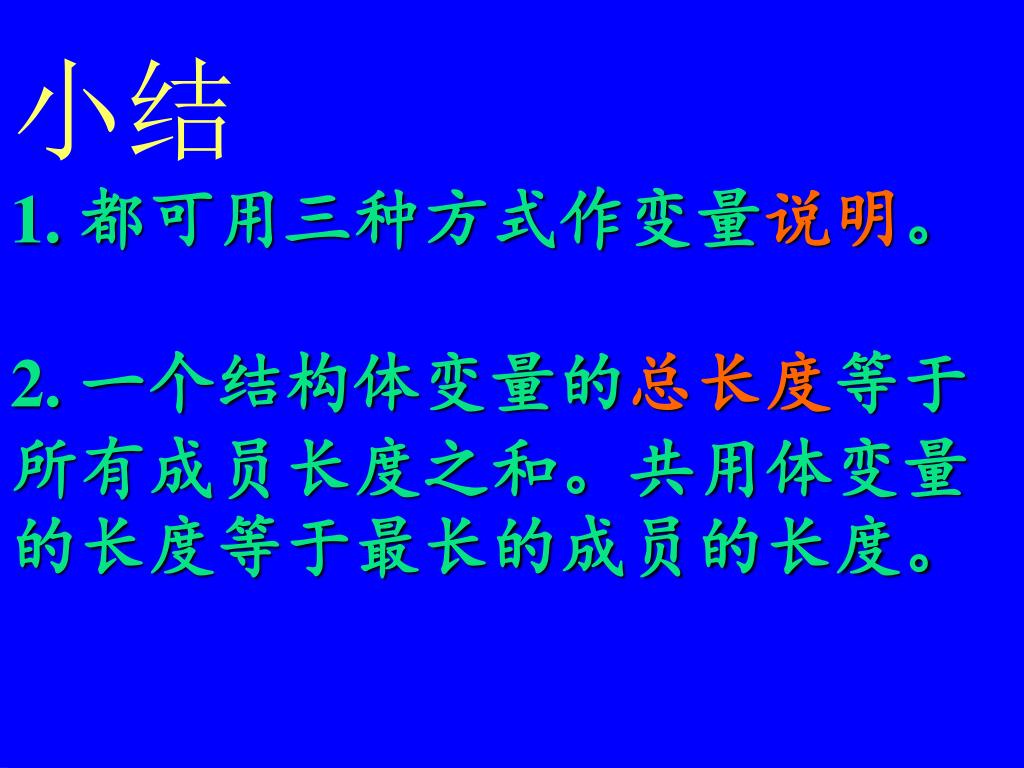 小结

1. 都可用三种方式作变量说明。

2. 一个结构体变量的总长度等于所有成员长度之和。共用体变量的长度等于最长的成员的长度。